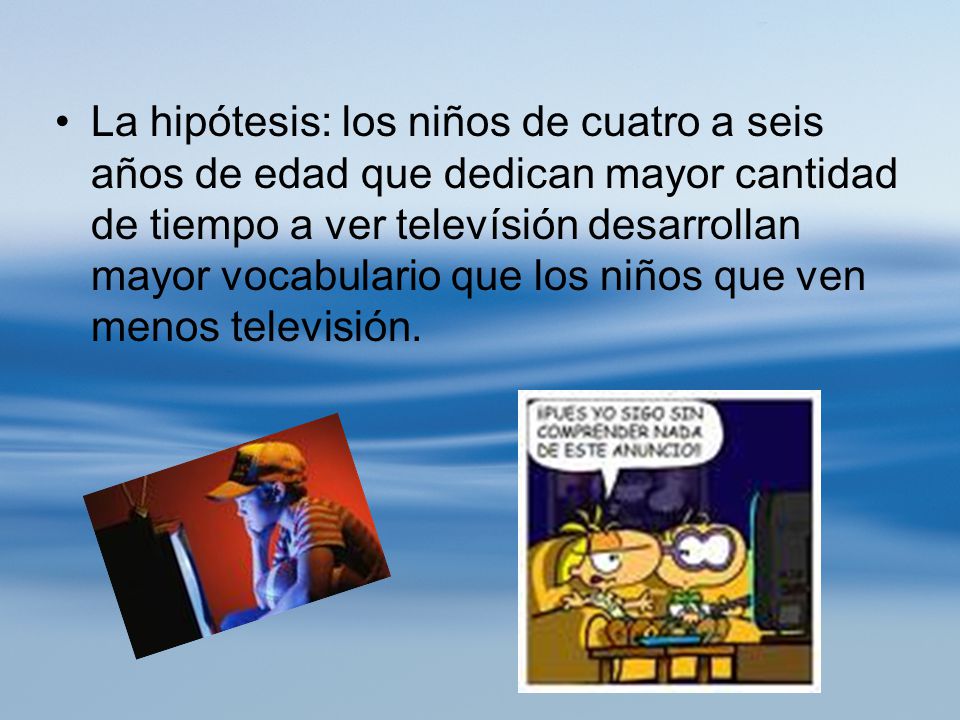 • La hipótesis: los niños de cuatro a seis años de edad que dedican mayor cantidad de tiempo a ver televísión desarrollan mayor vocabulario que los niños que ven menos televisión.

¡¡PUES YO SIGO SIN COMPRENDER NADA DE ESTE ANUNCIO!!